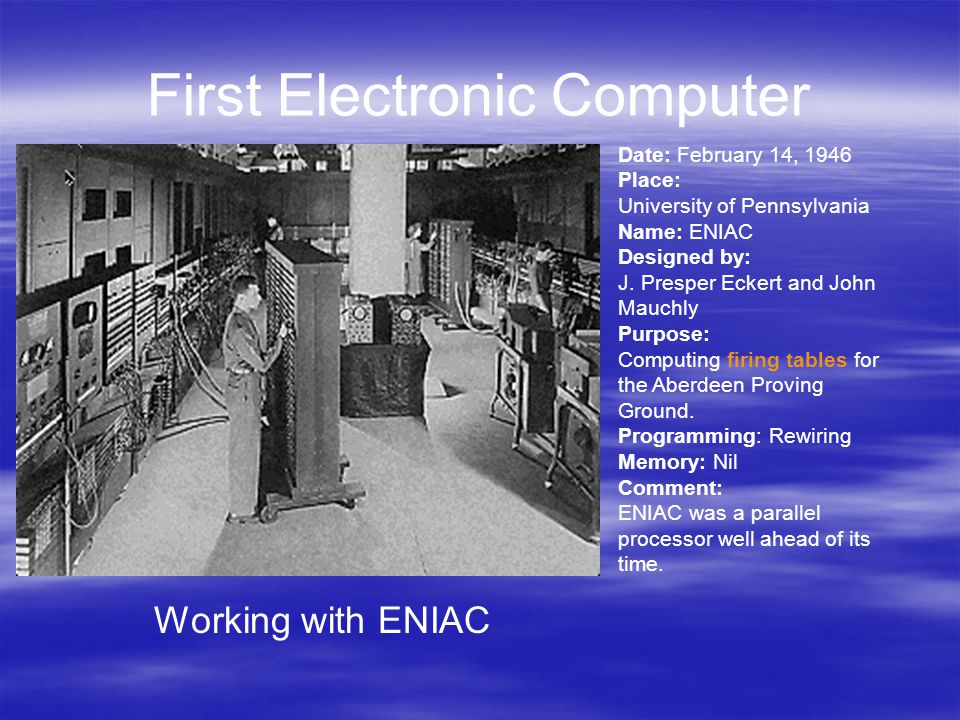 First Electronic Computer

Date: February 14, 1946
Place:
University of Pennsylvania
Name: ENIAC
Designed by:
J. Presper Eckert and John Mauchly
Purpose:
Computing firing tables for the Aberdeen Proving Ground.
Programming: Rewiring
Memory: Nil
Comment:
ENIAC was a parallel processor well ahead of its time.

Working with ENIAC